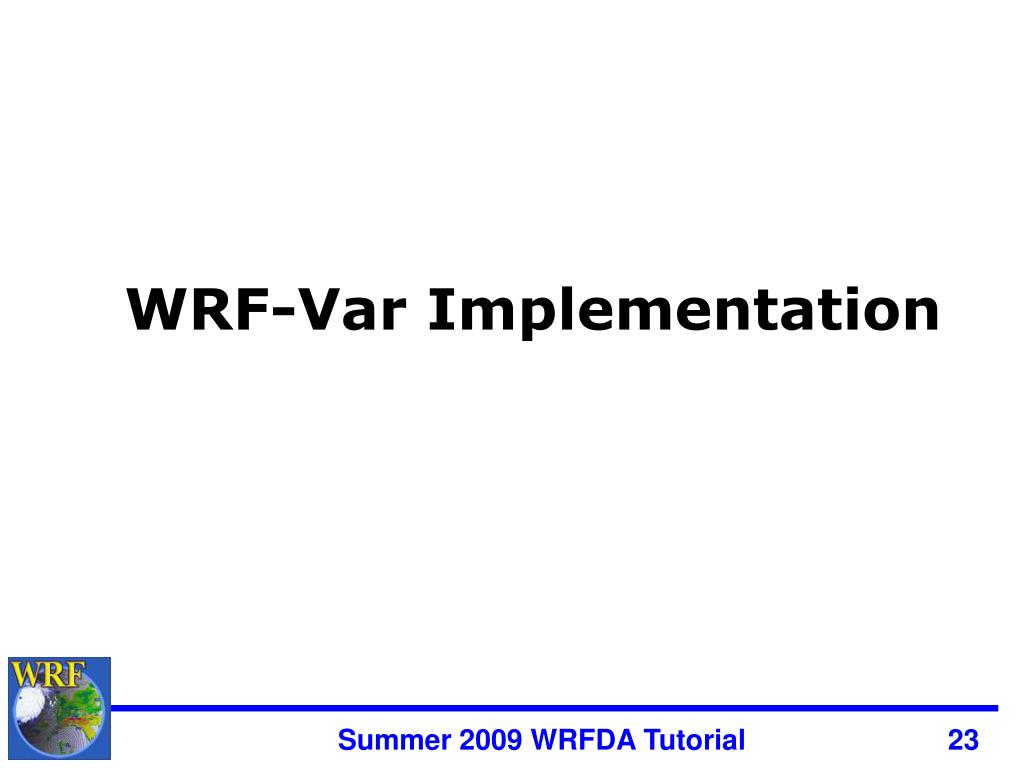 WRF-Var Implementation

WRF

Summer 2009 WRFDA Tutorial

23